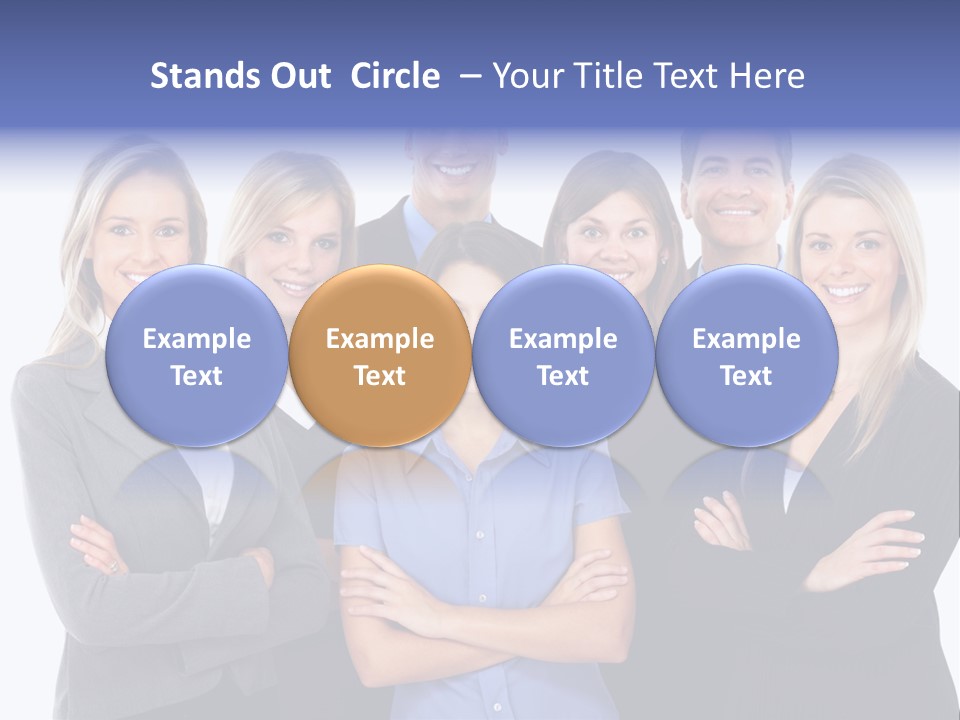 Stands Out Circle – Your Title Text Here

Example Text

Example Text

Example Text

Example Text